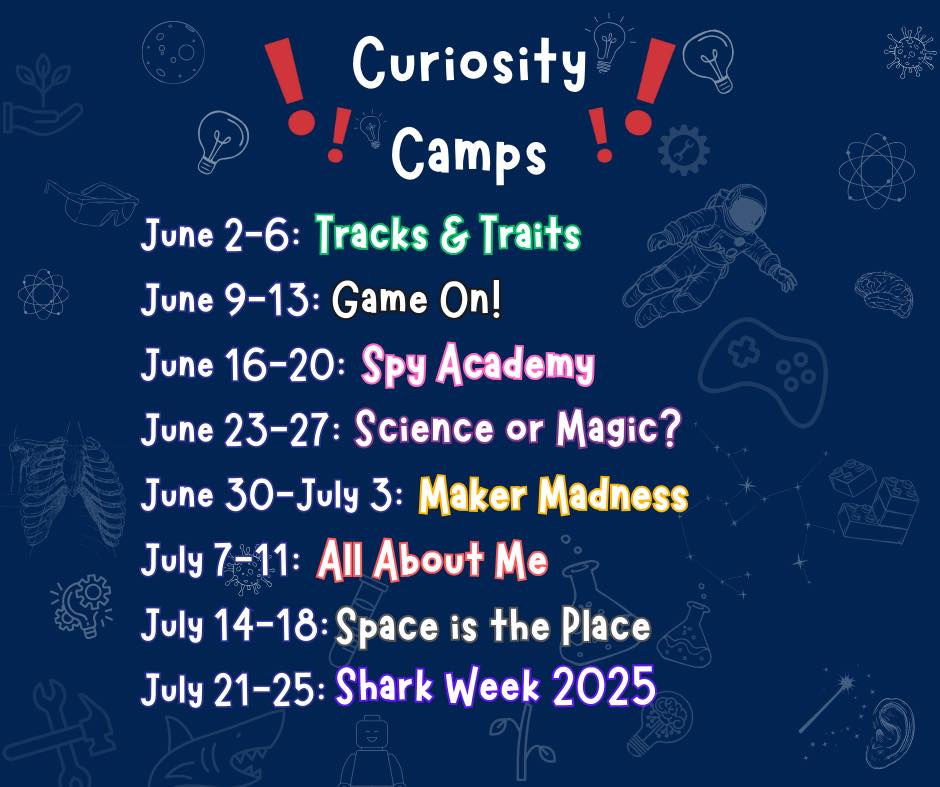 Curiosity Camps

June 2-6: Tracks & Traits
June 9-13: Game On!
June 16-20: Spy Academy
June 23-27: Science or Magic?
June 30-July 3: Maker Madness
July 7-11: All About Me
July 14-18: Space is the Place
July 21-25: Shark Week 2025